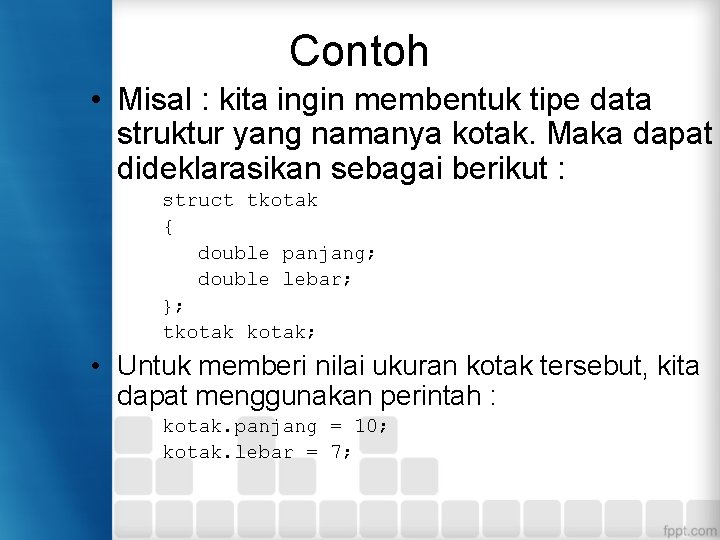 Contoh

• Misal : kita ingin membentuk tipe data struktur yang namanya kotak. Maka dapat dideklarasikan sebagai berikut :

struct tkotak
{
double panjang;
double lebar;
};
tkotak kotak;

• Untuk memberi nilai ukuran kotak tersebut, kita dapat menggunakan perintah :

kotak.panjang = 10;
kotak.lebar = 7;

fppt.com